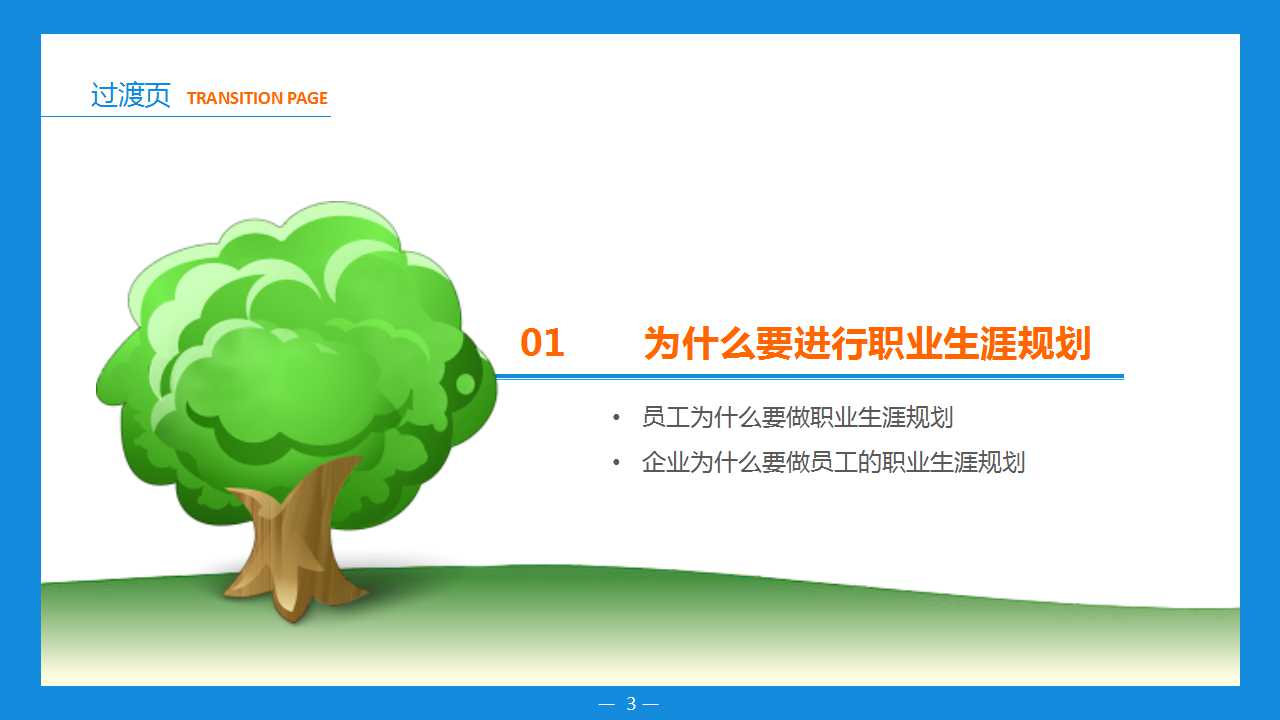 过渡页 TRANSITION PAGE

01 为什么要进行职业生涯规划

• 员工为什么要做职业生涯规划
• 企业为什么要做员工的职业生涯规划

— 3 —